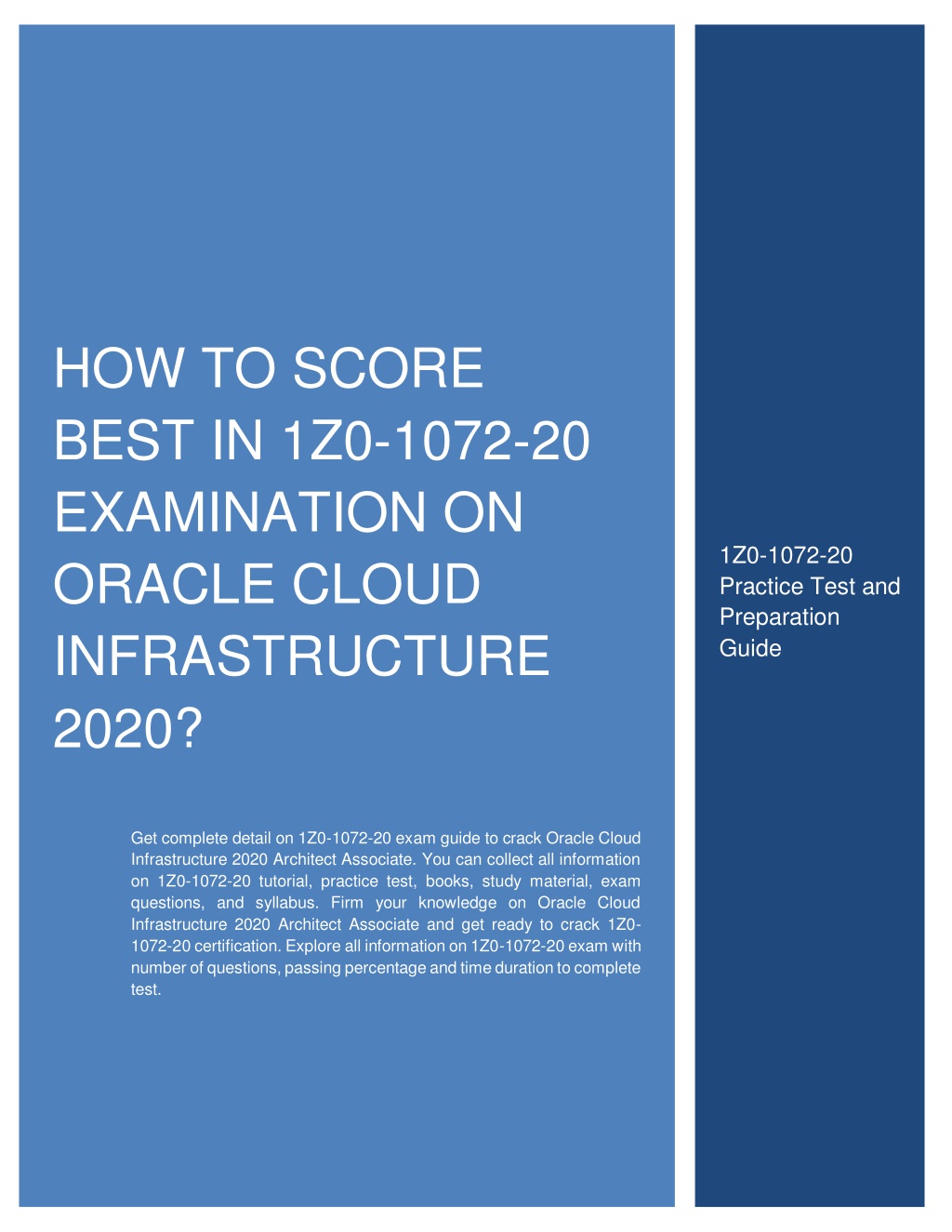 HOW TO SCORE BEST IN 1Z0-1072-20 EXAMINATION ON ORACLE CLOUD INFRASTRUCTURE 2020?

Get complete detail on 1Z0-1072-20 exam guide to crack Oracle Cloud Infrastructure 2020 Architect Associate. You can collect all information on 1Z0-1072-20 tutorial, practice test, books, study material, exam questions, and syllabus. Firm your knowledge on Oracle Cloud Infrastructure 2020 Architect Associate and get ready to crack 1Z0-1072-20 certification. Explore all information on 1Z0-1072-20 exam with number of questions, passing percentage and time duration to complete test.

1Z0-1072-20 Practice Test and Preparation Guide